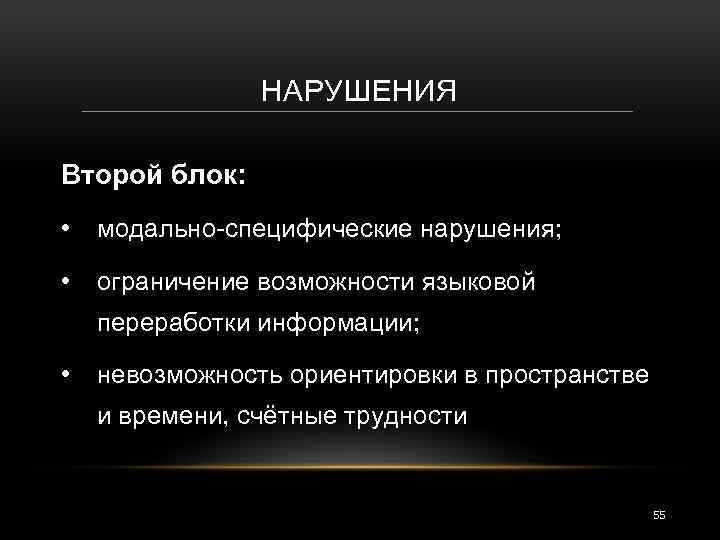 НАРУШЕНИЯ

Второй блок:

• модально-специфические нарушения;

• ограничение возможности языковой переработки информации;

• невозможность ориентировки в пространстве и времени, счётные трудности

55